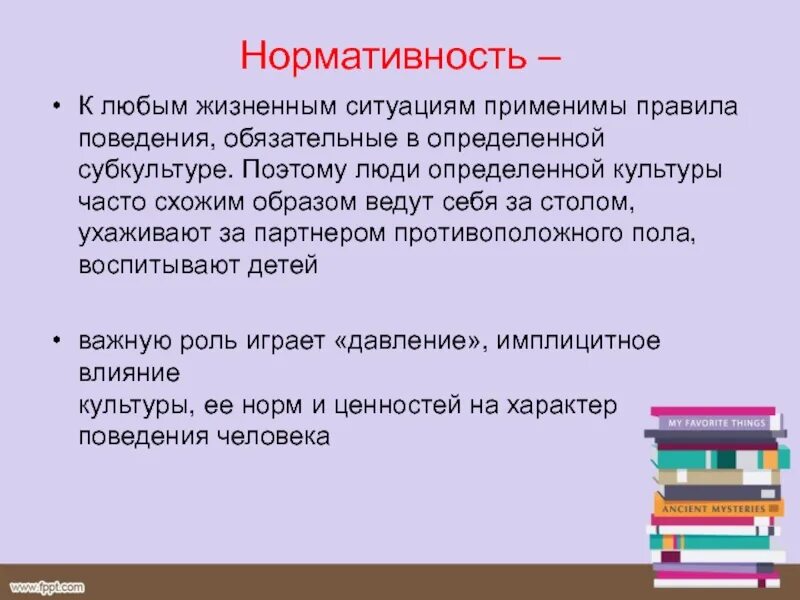 Нормативность –

• К любым жизненным ситуациям применимы правила поведения, обязательные в определенной субкультуре. Поэтому люди определенной культуры часто схожим образом ведут себя за столом, ухаживают за партнером противоположного пола, воспитывают детей

• важную роль играет «давление», имплицитное влияние
культуры, ее норм и ценностей на характер поведения человека

MY FAVORITE THINGS

ANCIENT MYSTERIES

www.fppt.com